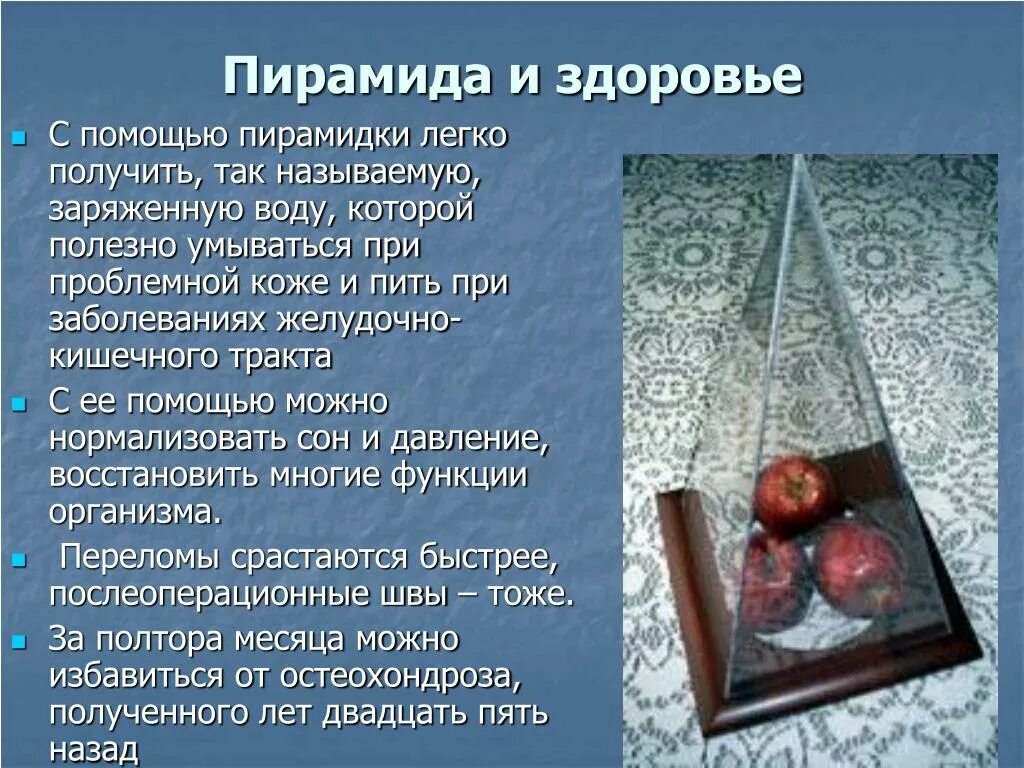 Пирамида и здоровье

- С помощью пирамидки легко получить, так называемую, заряженную воду, которой полезно умываться при проблемной коже и пить при заболеваниях желудочно-кишечного тракта
- С ее помощью можно нормализовать сон и давление, восстановить многие функции организма.
- Переломы срастаются быстрее, послеоперационные швы – тоже.
- За полтора месяца можно избавиться от остеохондроза, полученного лет двадцать пять назад